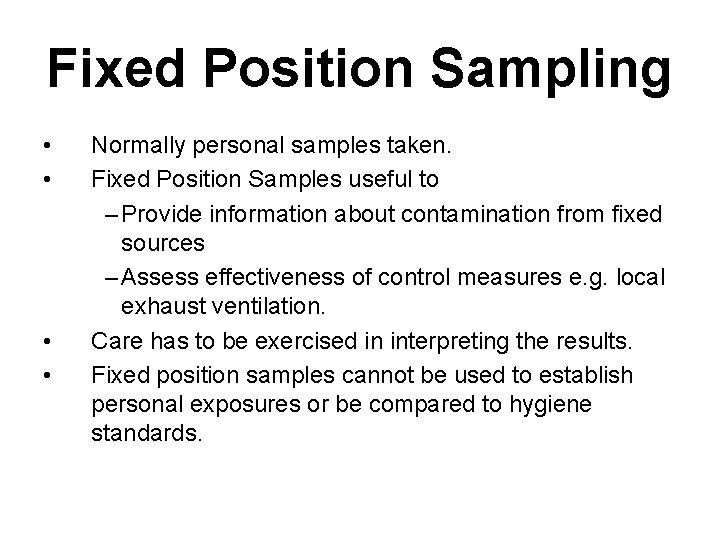 Fixed Position Sampling

• Normally personal samples taken.
• Fixed Position Samples useful to
– Provide information about contamination from fixed sources
– Assess effectiveness of control measures e.g. local exhaust ventilation.
• Care has to be exercised in interpreting the results.
• Fixed position samples cannot be used to establish personal exposures or be compared to hygiene standards.